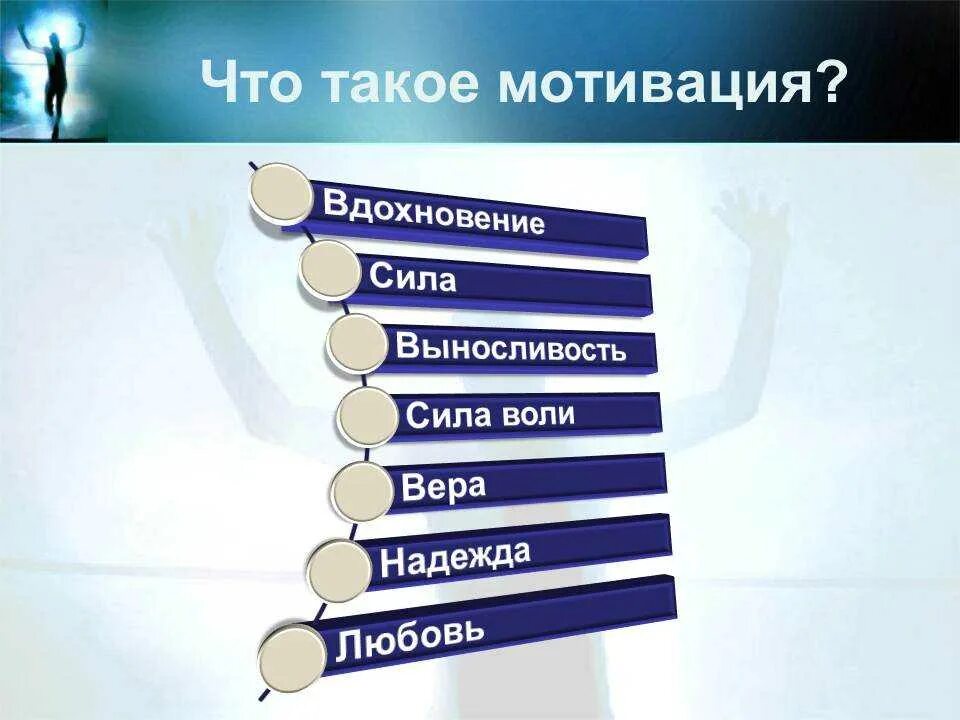 Что такое мотивация?

Вдохновение
Сила
Выносливость
Сила воли
Вера
Надежда
Любовь